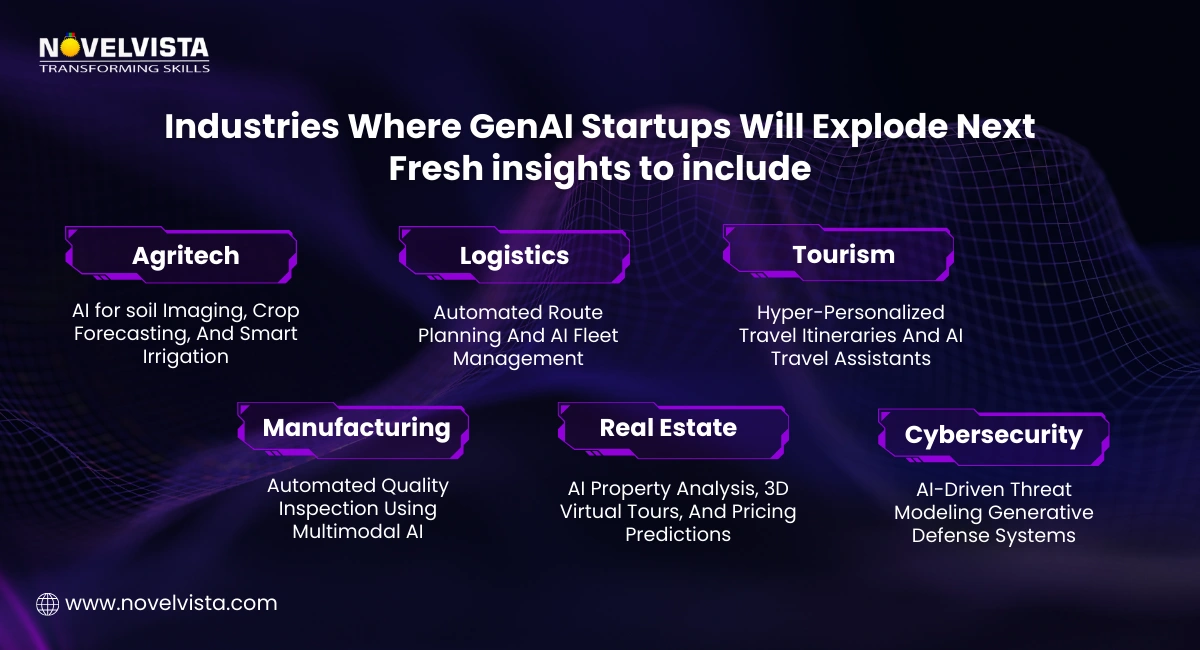 NOVELVISTA
TRANSFORMING SKILLS

Industries Where GenAI Startups Will Explode Next
Fresh insights to include

Agritech

AI for soil Imaging, Crop Forecasting, And Smart Irrigation

Logistics

Automated Route Planning And AI Fleet Management

Tourism

Hyper-Personalized Travel Itineraries And AI Travel Assistants

Manufacturing

Automated Quality Inspection Using Multimodal AI

Real Estate

AI Property Analysis, 3D Virtual Tours, And Pricing Predictions

Cybersecurity

AI-Driven Threat Modeling Generative Defense Systems

www.novelvista.com